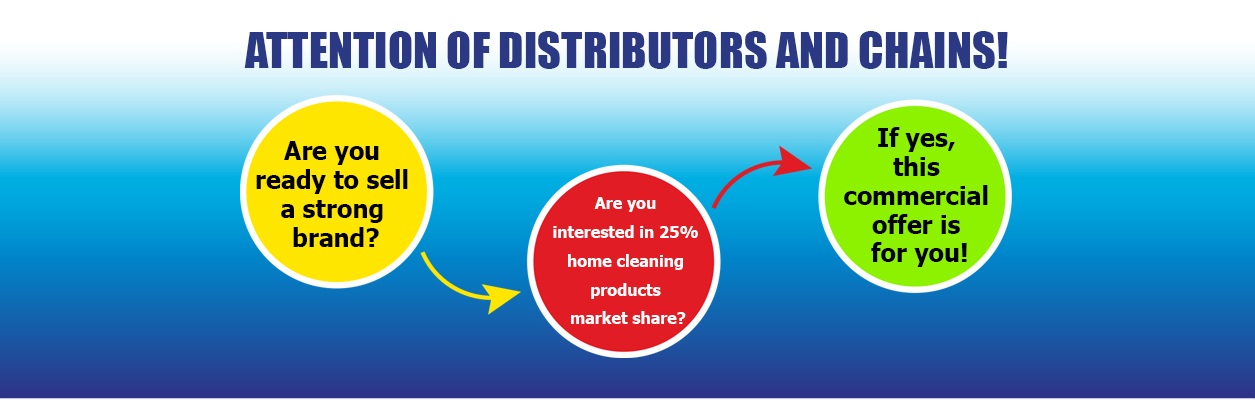 ATTENTION OF DISTRIBUTORS AND CHAINS!

Are you ready to sell a strong brand?

Are you interested in 25% home cleaning products market share?

If yes, this commercial offer is for you!